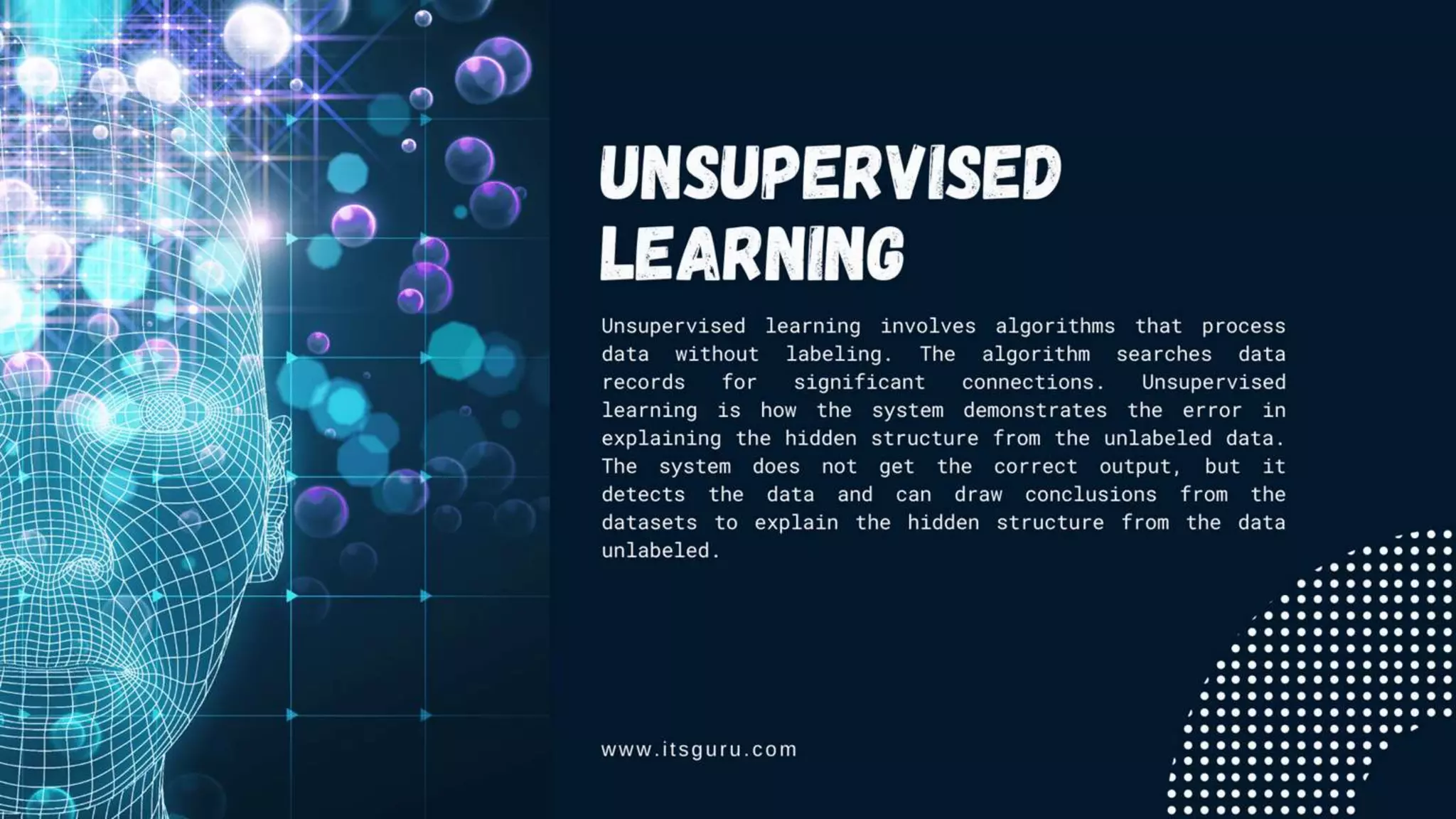 UNSUPERVISED LEARNING

Unsupervised learning involves algorithms that process data without labeling. The algorithm searches data records for significant connections. Unsupervised learning is how the system demonstrates the error in explaining the hidden structure from the unlabeled data. The system does not get the correct output, but it detects the data and can draw conclusions from the datasets to explain the hidden structure from the data unlabeled.

www.itsguru.com